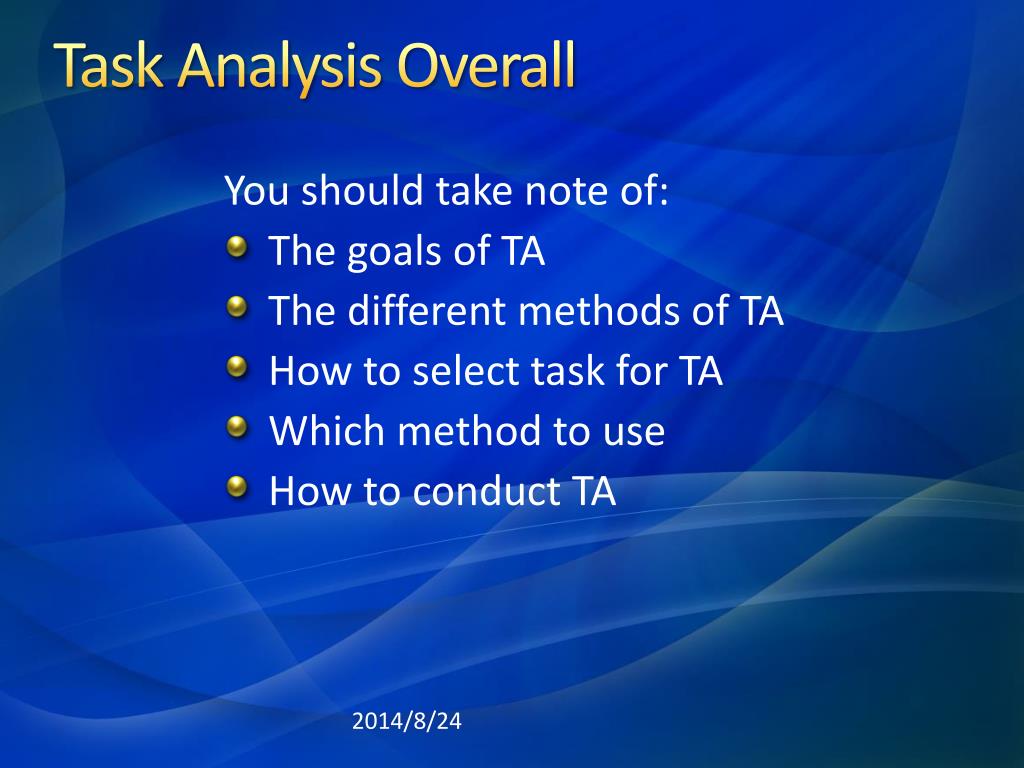 Task Analysis Overall

You should take note of:
- The goals of TA
- The different methods of TA
- How to select task for TA
- Which method to use
- How to conduct TA

2014/8/24